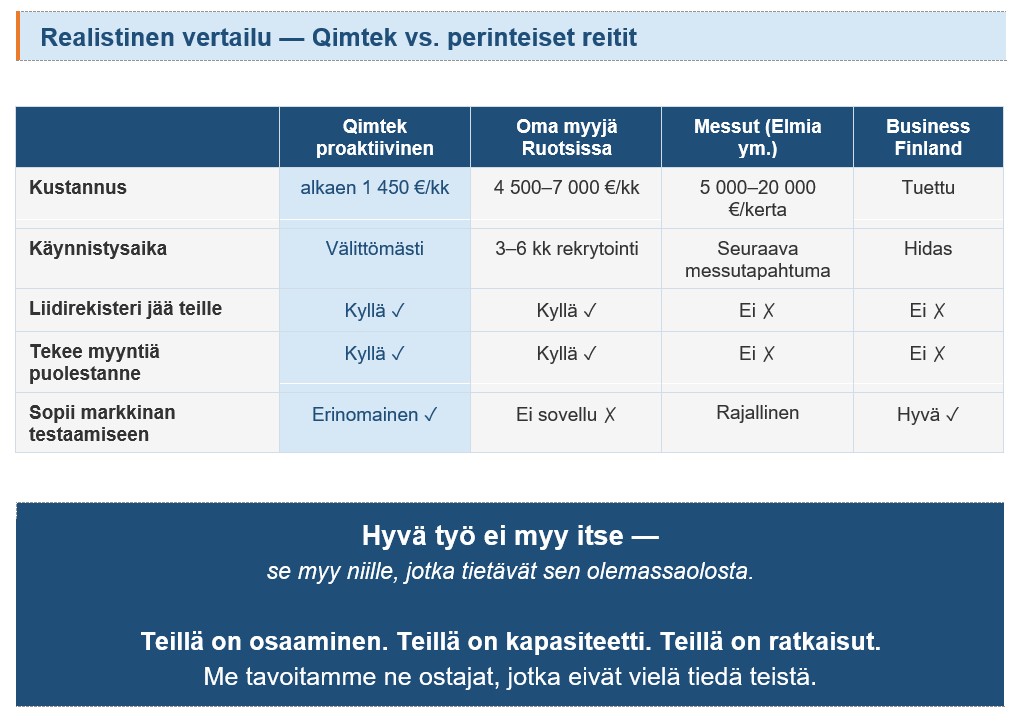 Realistinen vertailu — Qimtek vs. perinteiset reitit

|  | Qimtek proaktiivinen | Oma myyjä Ruotsissa | Messut (Elmia ym.) | Business Finland |
|---|---|---|---|---|
| Kustannus | alkaen 1 450 €/kk | 4 500–7 000 €/kk | 5 000–20 000 €/kerta | Tuettu |
| Käynnistysaika | Välittömästi | 3–6 kk rekrytointi | Seuraava messutapahtuma | Hidas |
| Liidirekisteri jää teille | Kyllä ✓ | Kyllä ✓ | Ei ✗ | Ei ✗ |
| Tekee myyntiä puolestanne | Kyllä ✓ | Kyllä ✓ | Ei ✗ | Ei ✗ |
| Sopii markkinan testaamiseen | Erinomainen ✓ | Ei sovellu ✗ | Rajallinen | Hyvä ✓ |

Hyvä työ ei myy itse —
se myy niille, jotka tietävät sen olemassaolosta.

Teillä on osaaminen. Teillä on kapasiteetti. Teillä on ratkaisut.
Me tavoitamme ne ostajat, jotka eivät vielä tiedä teistä.